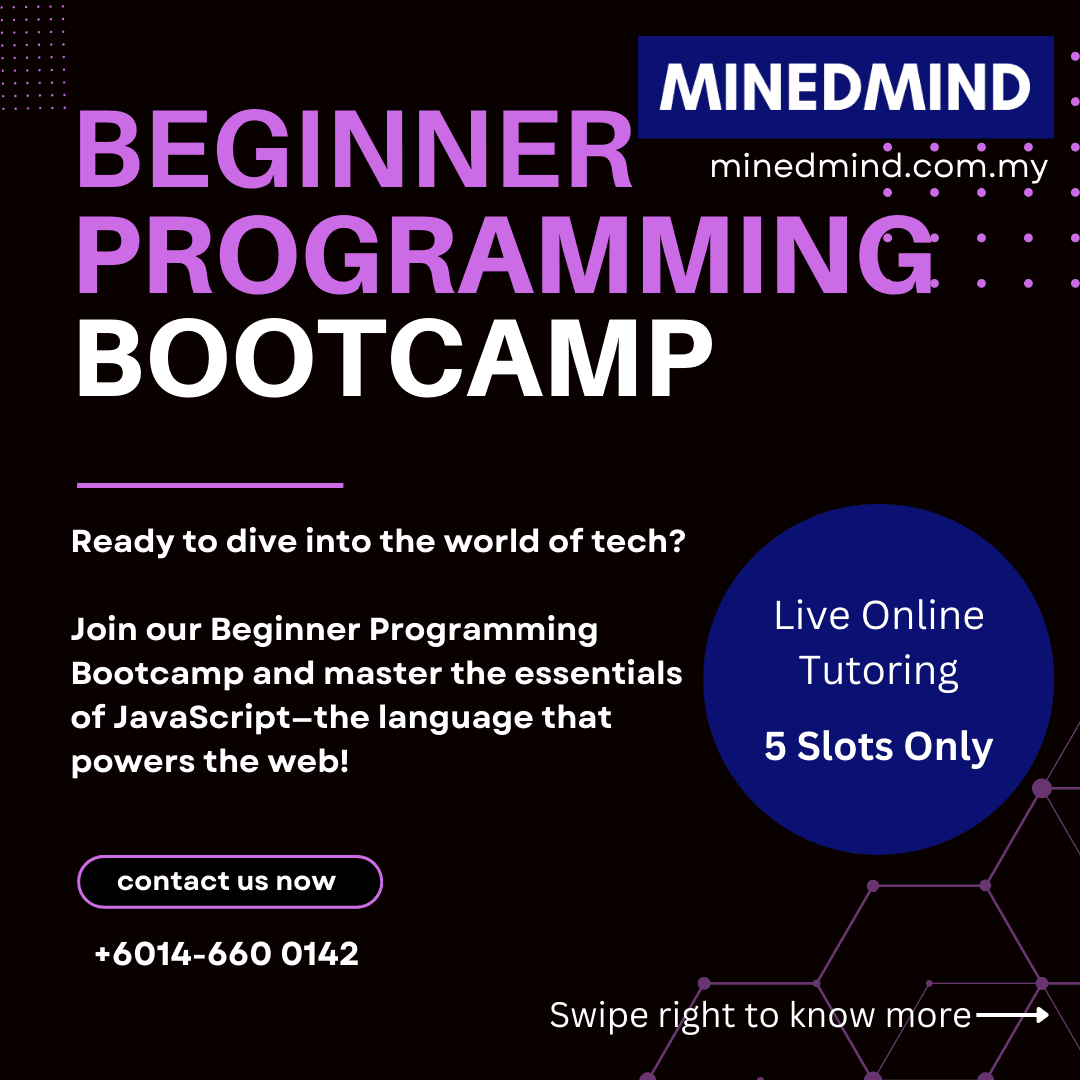 MINEDMIND
minedmind.com.my

BEGINNER PROGRAMMING BOOTCAMP

Ready to dive into the world of tech?

Join our Beginner Programming Bootcamp and master the essentials of JavaScript—the language that powers the web!

Live Online Tutoring

5 Slots Only

contact us now

+6014-660 0142

Swipe right to know more